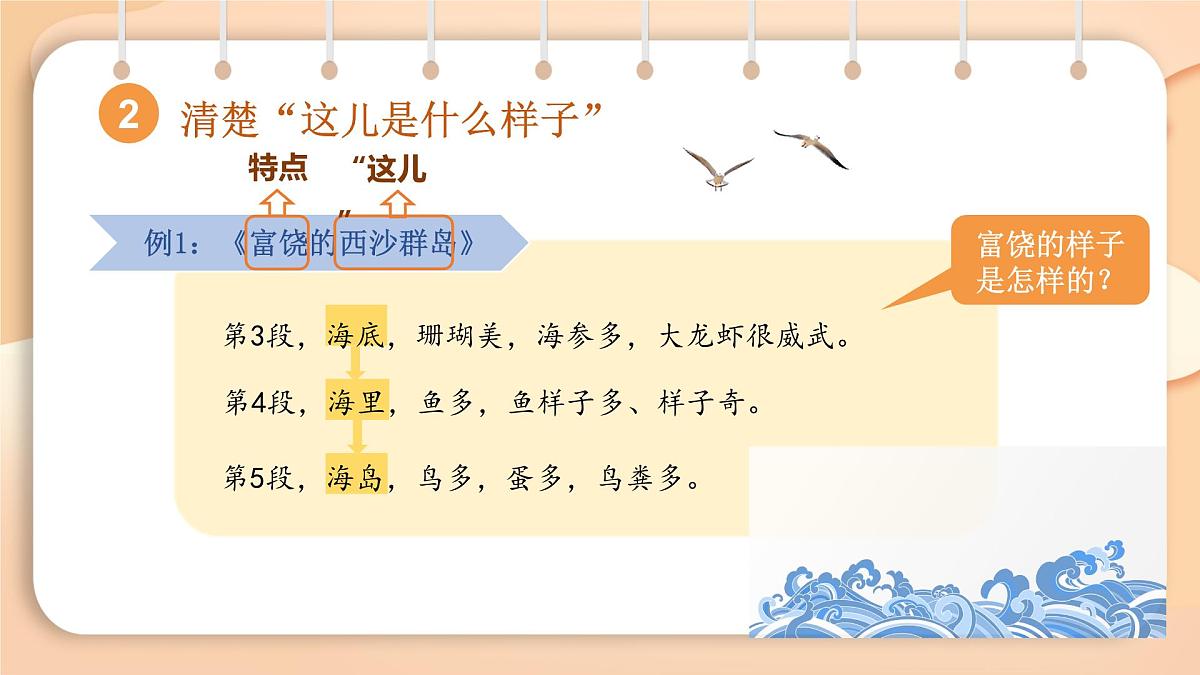 2 清楚“这儿是什么样子”

特点 “这儿”

例1：《富饶的西沙群岛》

富饶的样子是怎样的？

第3段，海底，珊瑚美，海参多，大龙虾很威武。

第4段，海里，鱼多，鱼样子多、样子奇。

第5段，海岛，鸟多，蛋多，鸟粪多。